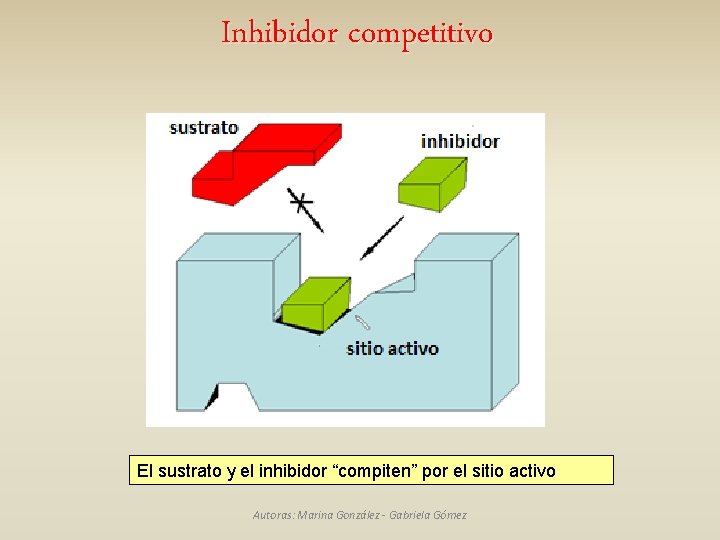 Inhibidor competitivo

sustrato

inhibidor

sitio activo

El sustrato y el inhibidor “compiten” por el sitio activo

Autoras: Marina González - Gabriela Gómez